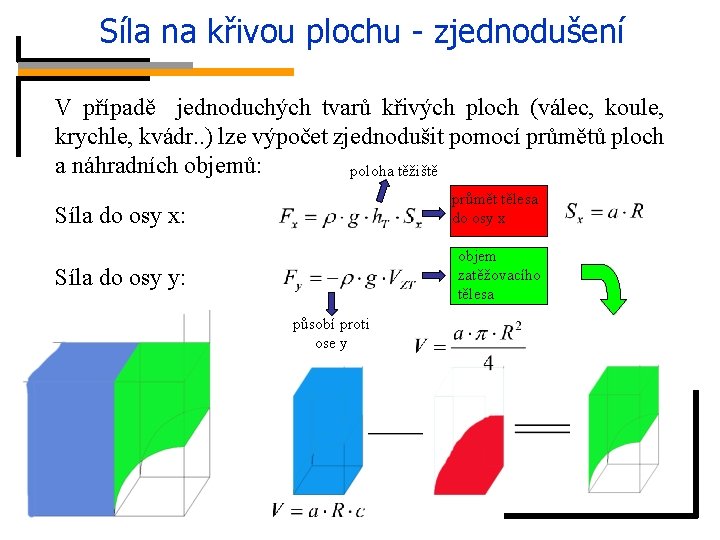 Síla na křivou plochu - zjednodušení

V případě jednoduchých tvarů křivých ploch (válec, koule, krychle, kvádr..) lze výpočet zjednodušit pomocí průmětů ploch a náhradních objemů:

poloha těžiště

Síla do osy x: $F_x = \rho \cdot g \cdot h_T \cdot S_x$

průmět tělesa do osy x

$S_x = a \cdot R$

Síla do osy y: $F_y = -\rho \cdot g \cdot V_{ZT}$

objem zatěžovacího tělesa

působí proti ose y

$V = \frac{a \cdot \pi \cdot R^2}{4}$

$V = a \cdot R \cdot c$